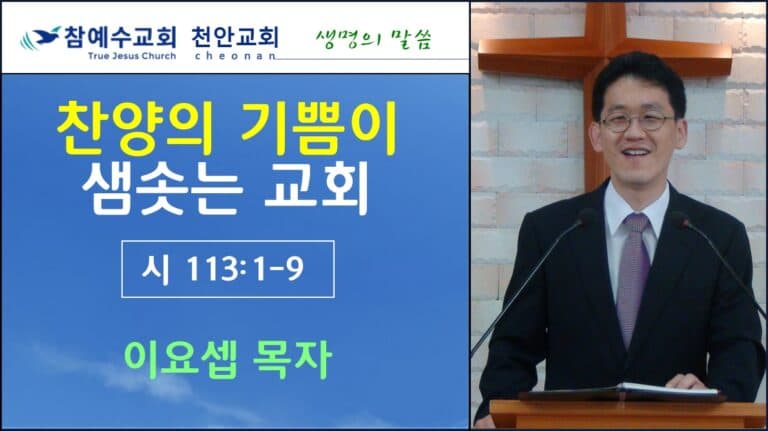 참예수교회 천안교회
True Jesus Church cheonan
생명의 말씀

찬양의 기쁨이
샘솟는 교회

시 113:1-9

이요셉 목자